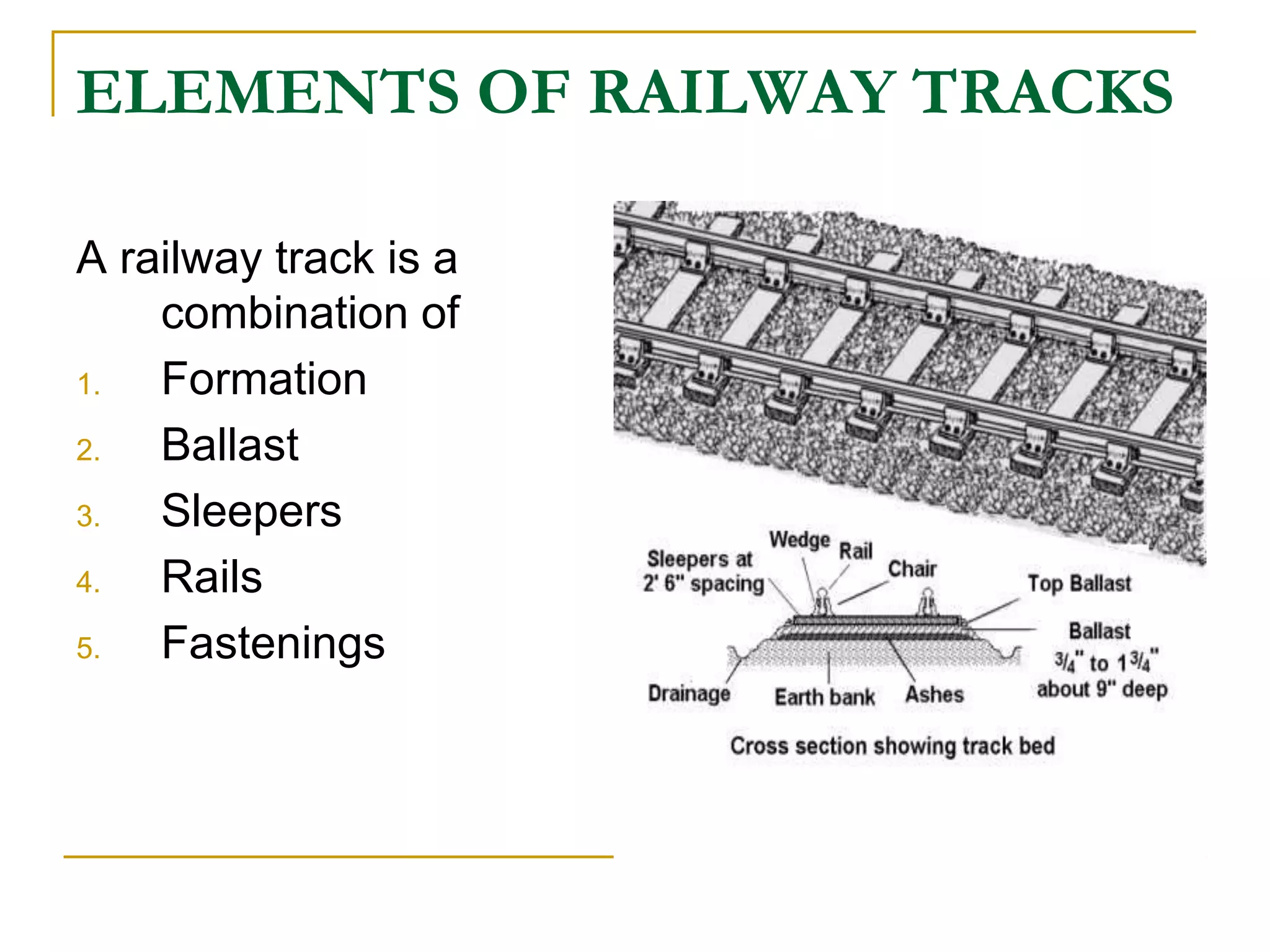 ELEMENTS OF RAILWAY TRACKS

A railway track is a combination of

1. Formation
2. Ballast
3. Sleepers
4. Rails
5. Fastenings

Sleepers at 2' 6" spacing

Wedge

Rail

Chair

Top Ballast

Ballast $\frac{3}{4}$" to 1$\frac{3}{4}$" about 9" deep

Drainage

Earth bank

Ashes

Cross section showing track bed